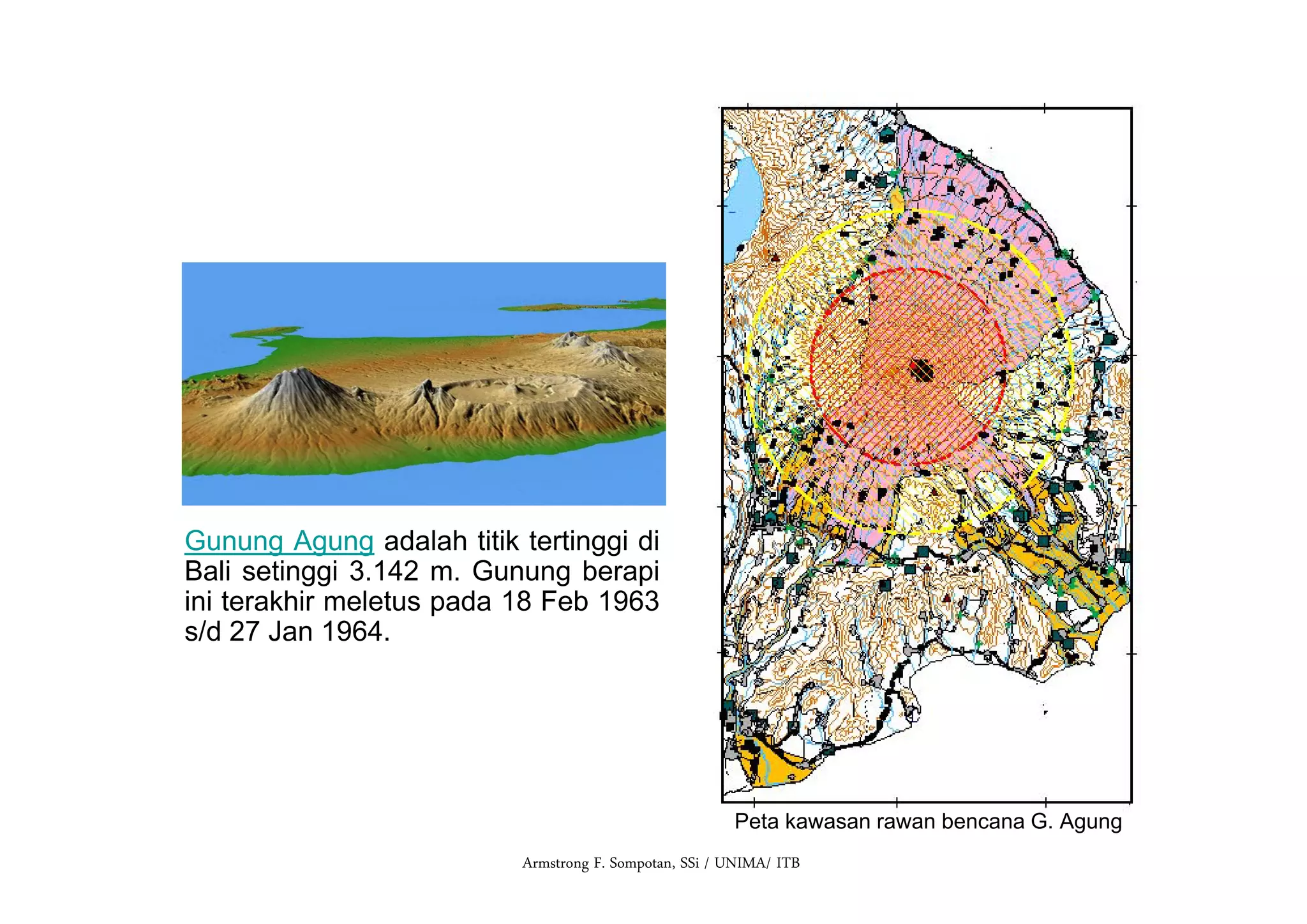 Gunung Agung adalah titik tertinggi di Bali setinggi 3.142 m. Gunung berapi ini terakhir meletus pada 18 Feb 1963 s/d 27 Jan 1964.

Peta kawasan rawan bencana G. Agung

Armstrong F. Sompotan, SSi / UNIMA/ ITB